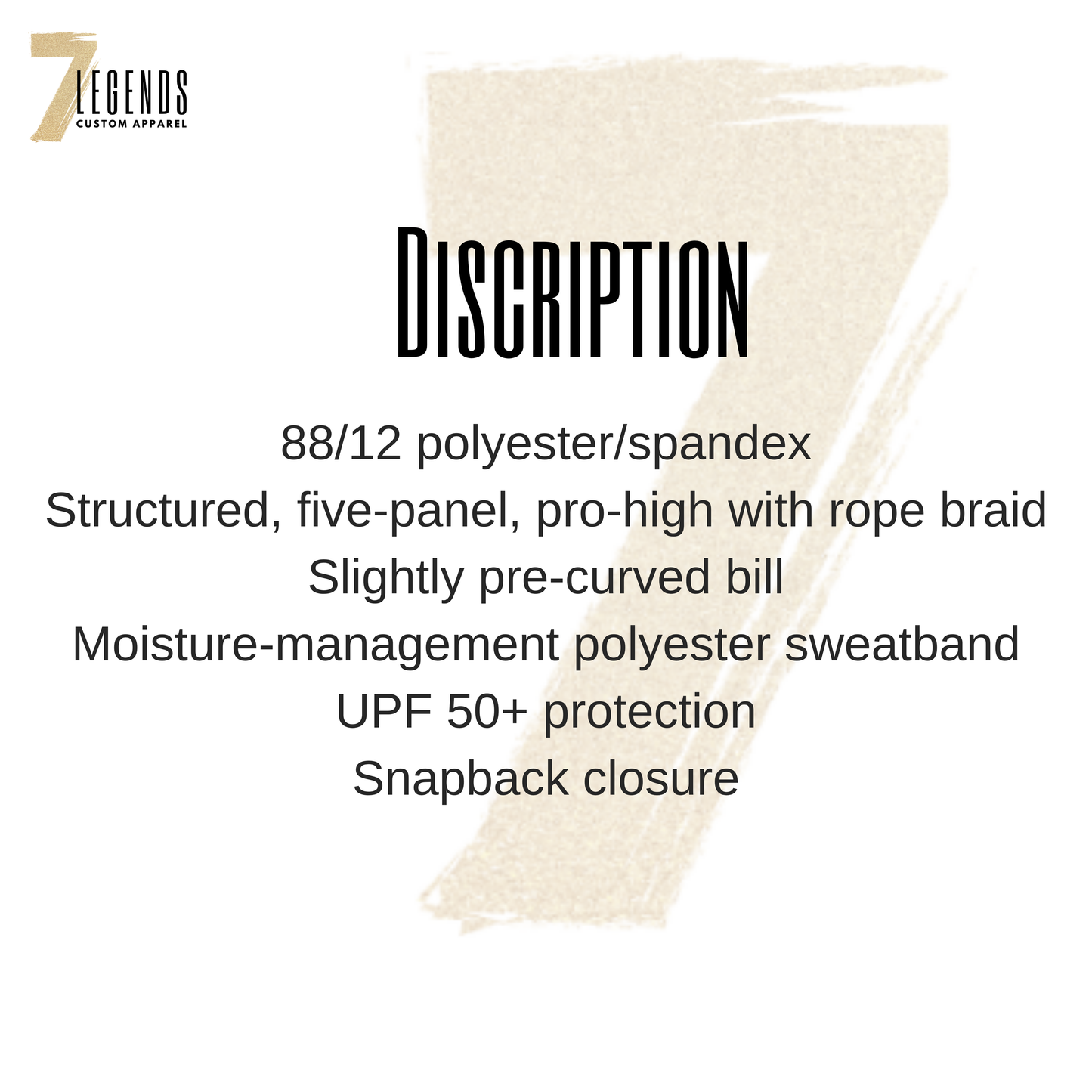 7 LEGENDS
CUSTOM APPAREL

DISCRIPTION

88/12 polyester/spandex
Structured, five-panel, pro-high with rope braid
Slightly pre-curved bill
Moisture-management polyester sweatband
UPF 50+ protection
Snapback closure